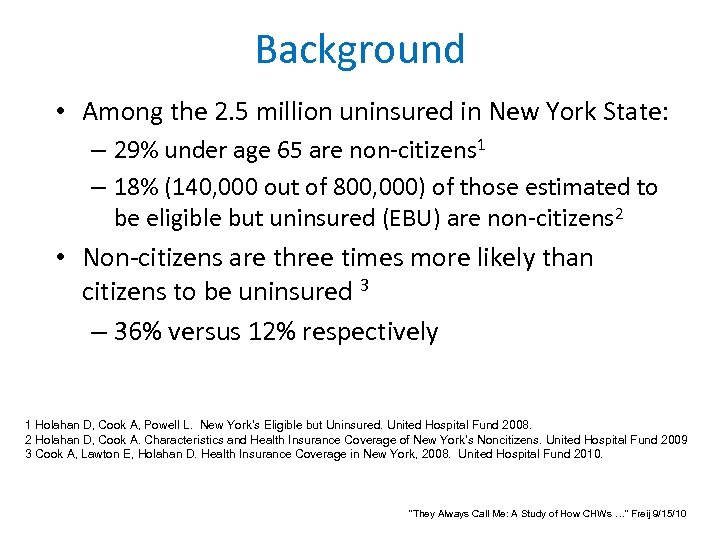 Background

• Among the 2.5 million uninsured in New York State:
– 29% under age 65 are non-citizens$^1$
– 18% (140,000 out of 800,000) of those estimated to be eligible but uninsured (EBU) are non-citizens$^2$
• Non-citizens are three times more likely than citizens to be uninsured $^3$
– 36% versus 12% respectively

1 Holahan D, Cook A, Powell L. New York's Eligible but Uninsured. United Hospital Fund 2008.
2 Holahan D, Cook A. Characteristics and Health Insurance Coverage of New York's Noncitizens. United Hospital Fund 2009
3 Cook A, Lawton E, Holahan D. Health Insurance Coverage in New York, 2008. United Hospital Fund 2010.

"They Always Call Me: A Study of How CHWs …" Freij 9/15/10